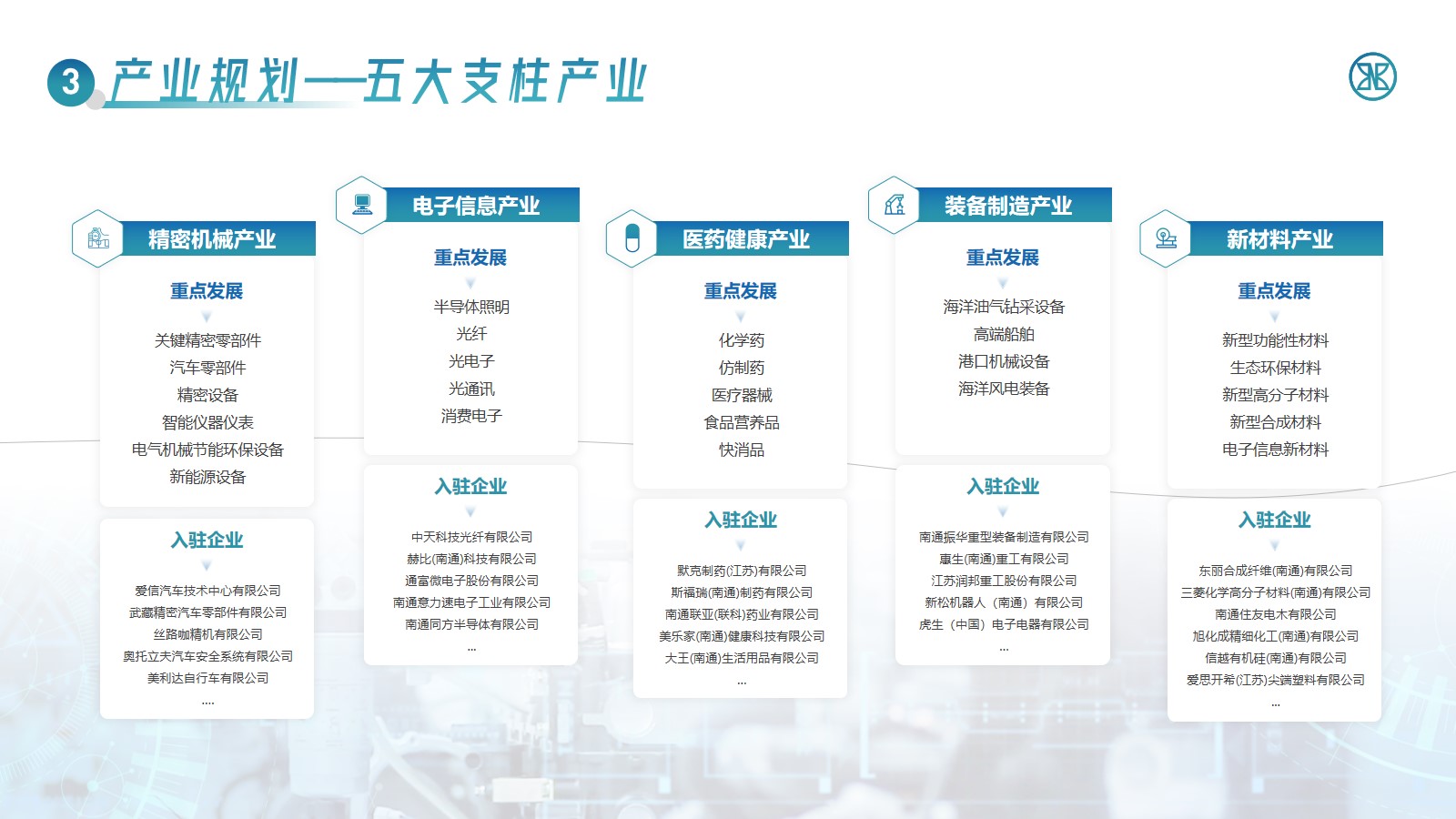 3 产业规划—五大支柱产业

精密机械产业
重点发展
关键精密零部件
汽车零部件
精密设备
智能仪器仪表
电气机械节能环保设备
新能源设备

入驻企业
爱信汽车技术中心有限公司
武藏精密汽车零部件有限公司
丝路咖精机有限公司
奥托立夫汽车安全系统有限公司
美利达自行车有限公司
....

电子信息产业
重点发展
半导体照明
光纤
光电子
光通讯
消费电子

入驻企业
中天科技光纤有限公司
赫比(南通)科技有限公司
通富微电子股份有限公司
南通意力速电子工业有限公司
南通同方半导体有限公司
...

医药健康产业
重点发展
化学药
仿制药
医疗器械
食品营养品
快消品

入驻企业
默克制药(江苏)有限公司
斯福瑞(南通)制药有限公司
南通联亚(联科)药业有限公司
美乐家(南通)健康科技有限公司
大王(南通)生活用品有限公司
...

装备制造产业
重点发展
海洋油气钻采设备
高端船舶
港口机械设备
海洋风电装备

入驻企业
南通振华重型装备制造有限公司
惠生(南通)重工有限公司
江苏润邦重工股份有限公司
新松机器人（南通）有限公司
虎生（中国）电子电器有限公司
...

新材料产业
重点发展
新型功能性材料
生态环保材料
新型高分子材料
新型合成材料
电子信息新材料

入驻企业
东丽合成纤维(南通)有限公司
三菱化学高分子材料(南通)有限公司
南通住友电木有限公司
旭化成精细化工(南通)有限公司
信越有机硅(南通)有限公司
爱思开希(江苏)尖端塑料有限公司
...